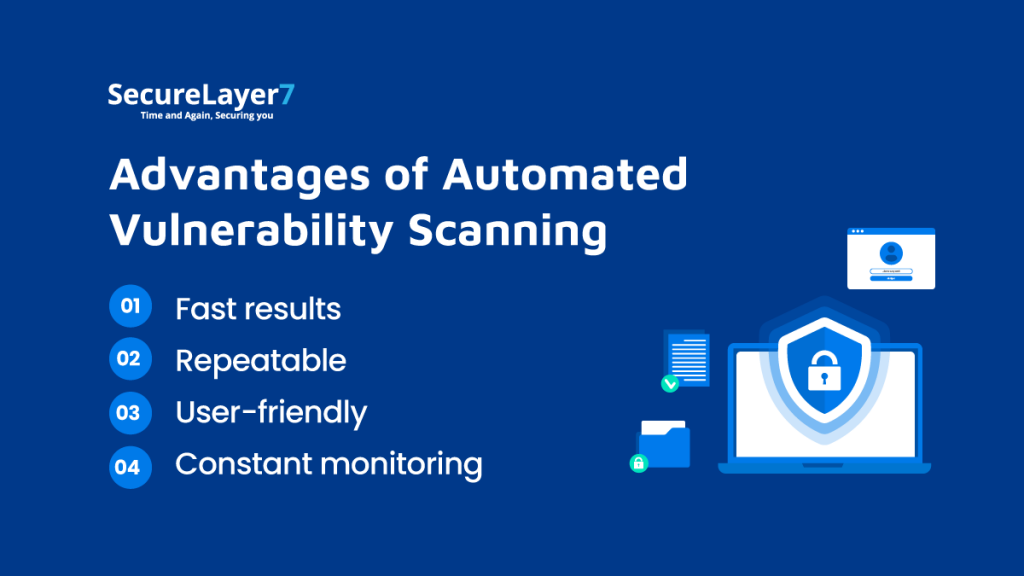 SecureLayer7
Time and Again, Securing you

Advantages of Automated Vulnerability Scanning

01 Fast results
02 Repeatable
03 User-friendly
04 Constant monitoring